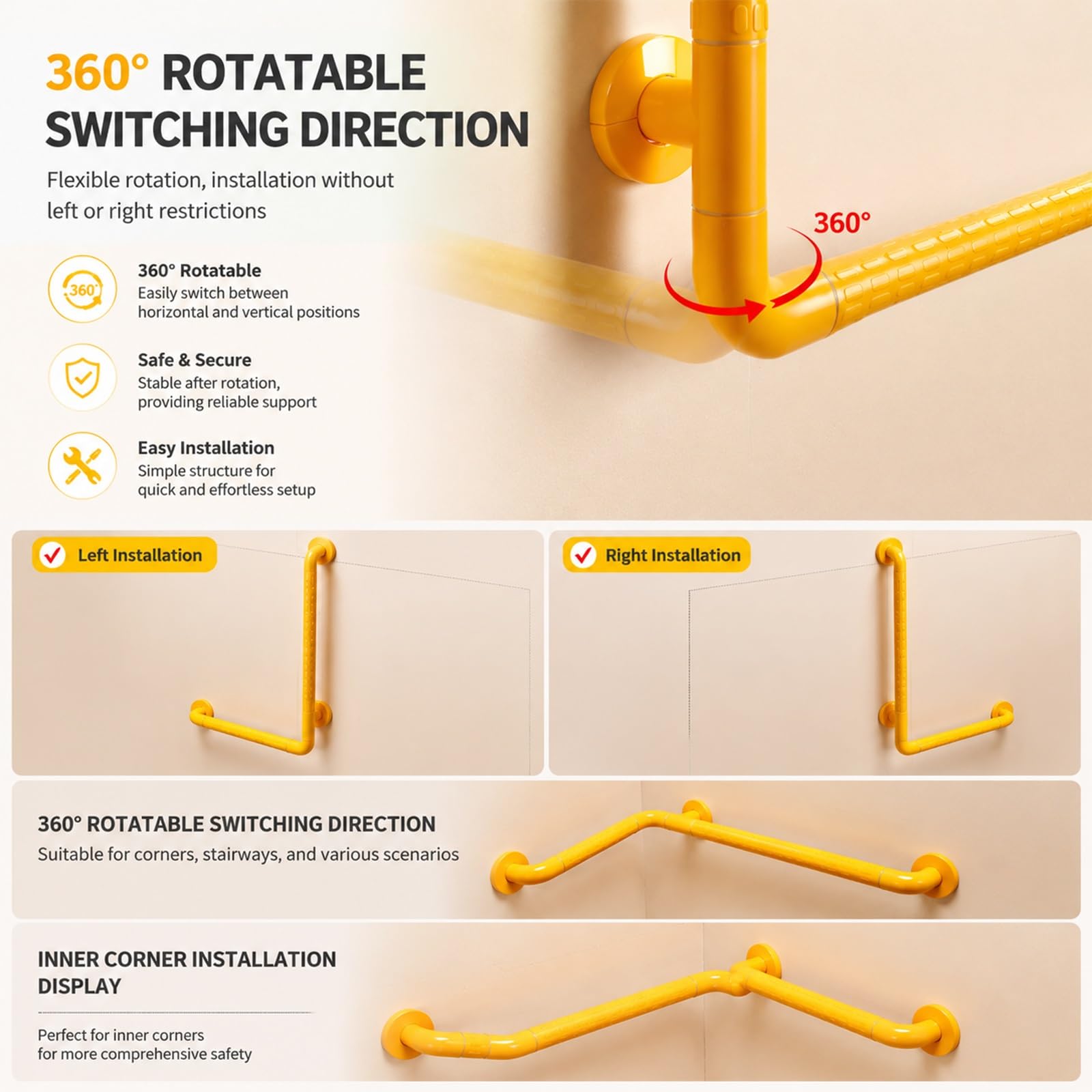 360° ROTATABLE SWITCHING DIRECTION

Flexible rotation, installation without left or right restrictions

360°

360°

360° Rotatable
Easily switch between horizontal and vertical positions

Safe & Secure
Stable after rotation, providing reliable support

Easy Installation
Simple structure for quick and effortless setup

Left Installation

Right Installation

360° ROTATABLE SWITCHING DIRECTION
Suitable for corners, stairways, and various scenarios

INNER CORNER INSTALLATION DISPLAY

Perfect for inner corners for more comprehensive safety